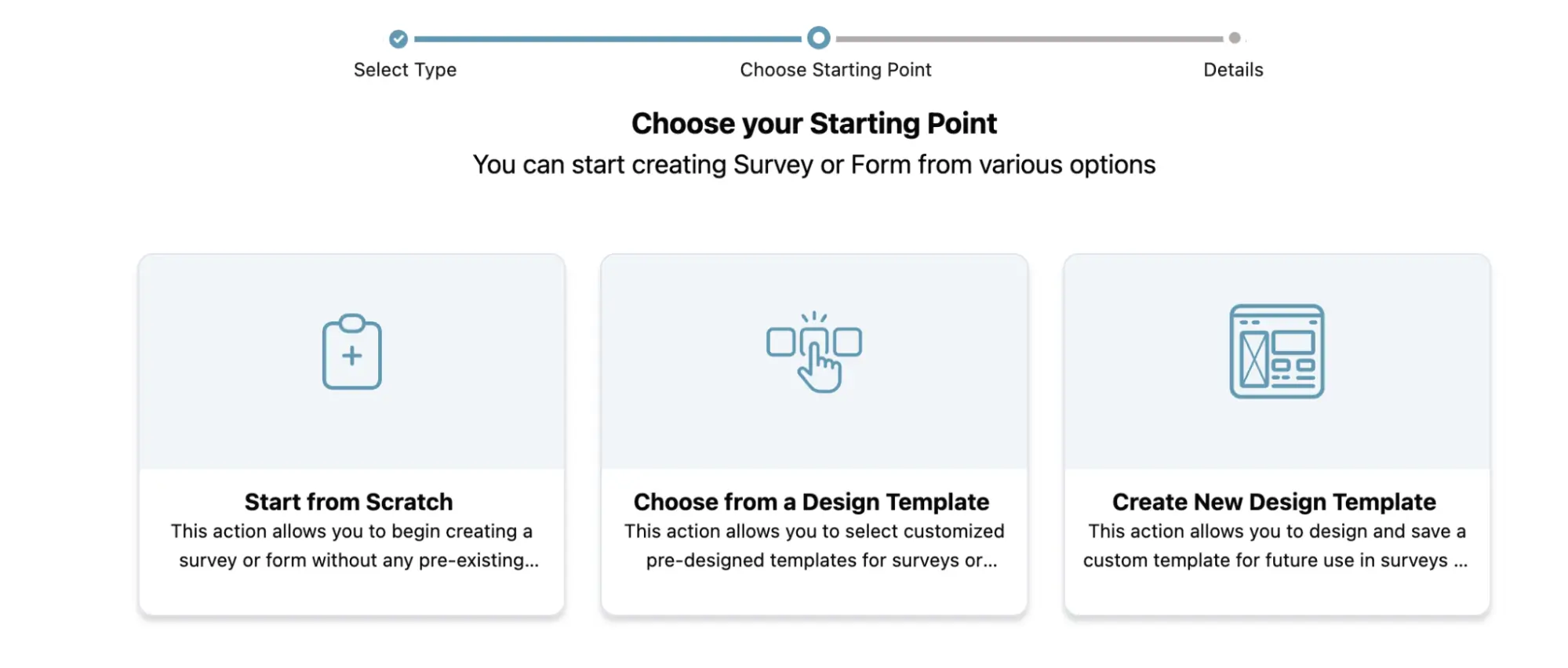 Select Type
Choose Starting Point
Details

Choose your Starting Point
You can start creating Survey or Form from various options

Start from Scratch
This action allows you to begin creating a survey or form without any pre-existing...

Choose from a Design Template
This action allows you to select customized pre-designed templates for surveys or...

Create New Design Template
This action allows you to design and save a custom template for future use in surveys ...